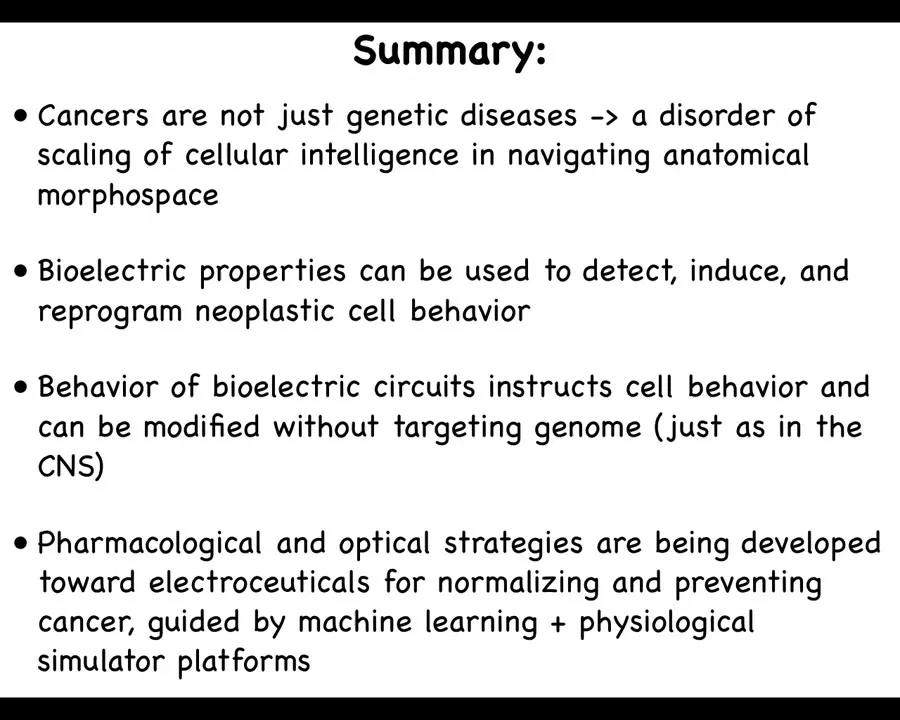 Summary:

• Cancers are not just genetic diseases -> a disorder of scaling of cellular intelligence in navigating anatomical morphospace

• Bioelectric properties can be used to detect, induce, and reprogram neoplastic cell behavior

• Behavior of bioelectric circuits instructs cell behavior and can be modified without targeting genome (just as in the CNS)

• Pharmacological and optical strategies are being developed toward electroceuticals for normalizing and preventing cancer, guided by machine learning + physiological simulator platforms